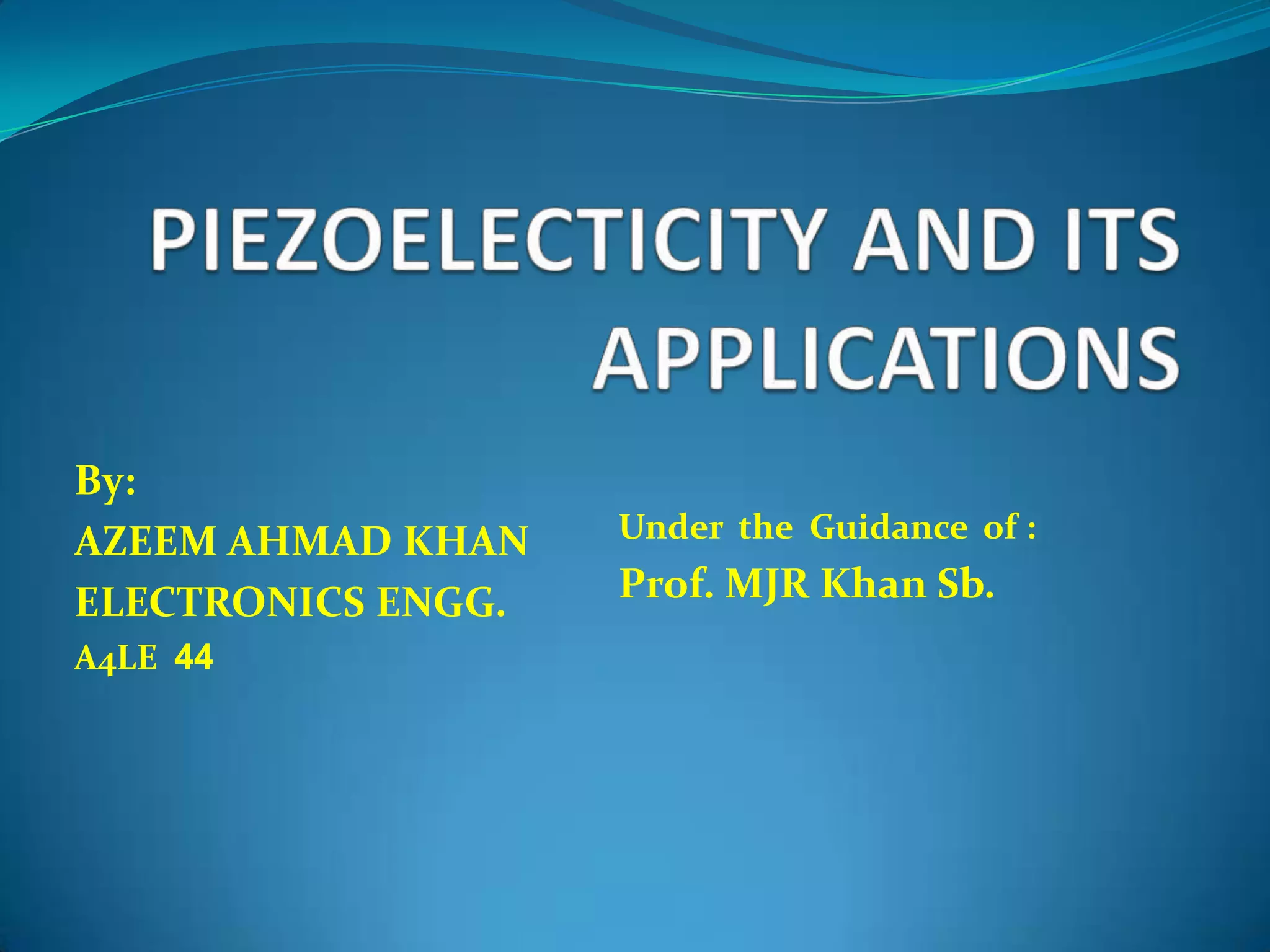 PIEZOELECTICITY AND ITS APPLICATIONS

By:
AZEEM AHMAD KHAN
ELECTRONICS ENGG.
A4LE 44

Under the Guidance of :
Prof. MJR Khan Sb.